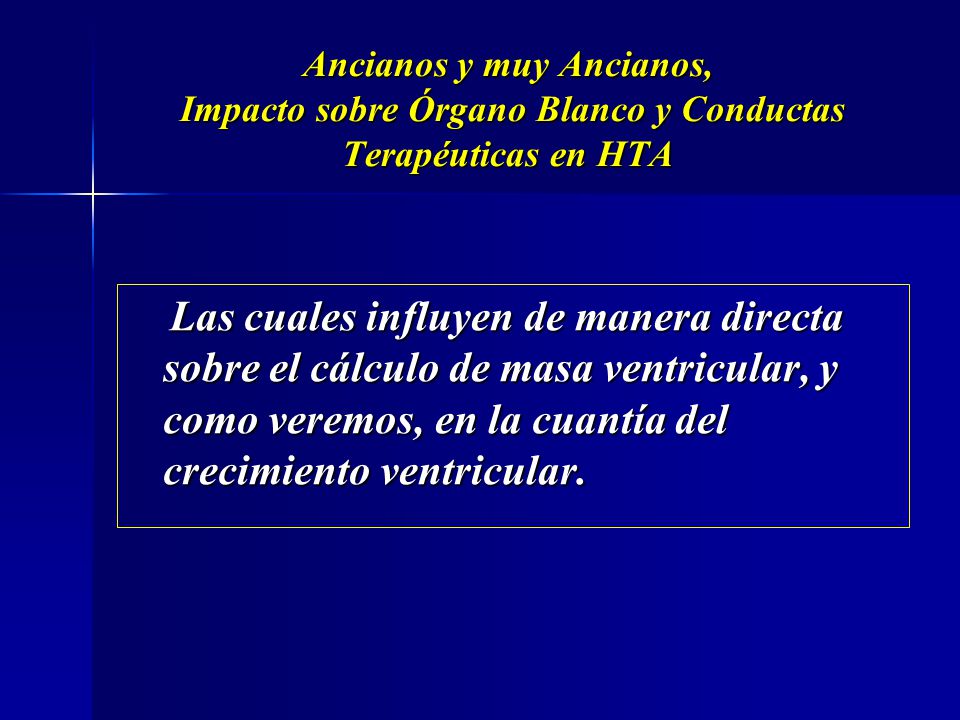 Ancianos y muy Ancianos,
Impacto sobre Órgano Blanco y Conductas Terapéuticas en HTA

Las cuales influyen de manera directa sobre el cálculo de masa ventricular, y como veremos, en la cuantía del crecimiento ventricular.